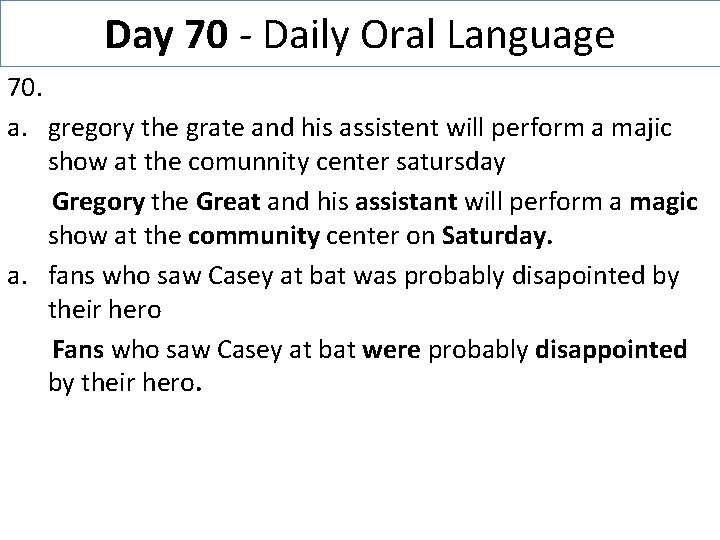 Day 70 - Daily Oral Language

70.

a. gregory the grate and his assistent will perform a majic show at the comunnity center satursday

Gregory the Great and his assistant will perform a magic show at the community center on Saturday.

a. fans who saw Casey at bat was probably disapointed by their hero

Fans who saw Casey at bat were probably disappointed by their hero.